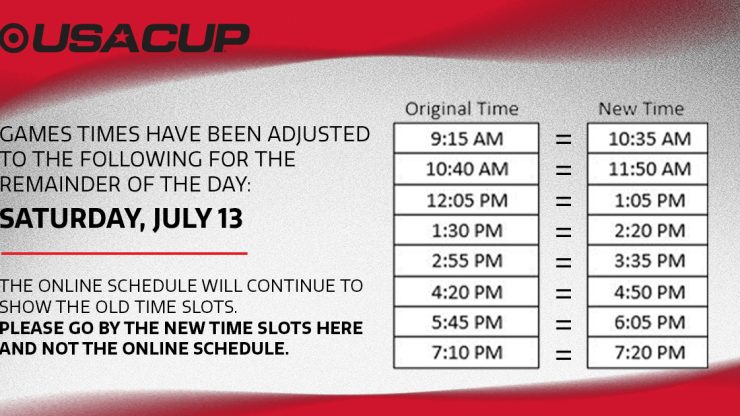 USACUP

GAMES TIMES HAVE BEEN ADJUSTED TO THE FOLLOWING FOR THE REMAINDER OF THE DAY:

SATURDAY, JULY 13

THE ONLINE SCHEDULE WILL CONTINUE TO SHOW THE OLD TIME SLOTS.
PLEASE GO BY THE NEW TIME SLOTS HERE AND NOT THE ONLINE SCHEDULE.

| Original Time | | New Time |
|---|---|---|
| 9:15 AM | = | 10:35 AM |
| 10:40 AM | = | 11:50 AM |
| 12:05 PM | = | 1:05 PM |
| 1:30 PM | = | 2:20 PM |
| 2:55 PM | = | 3:35 PM |
| 4:20 PM | = | 4:50 PM |
| 5:45 PM | = | 6:05 PM |
| 7:10 PM | = | 7:20 PM |